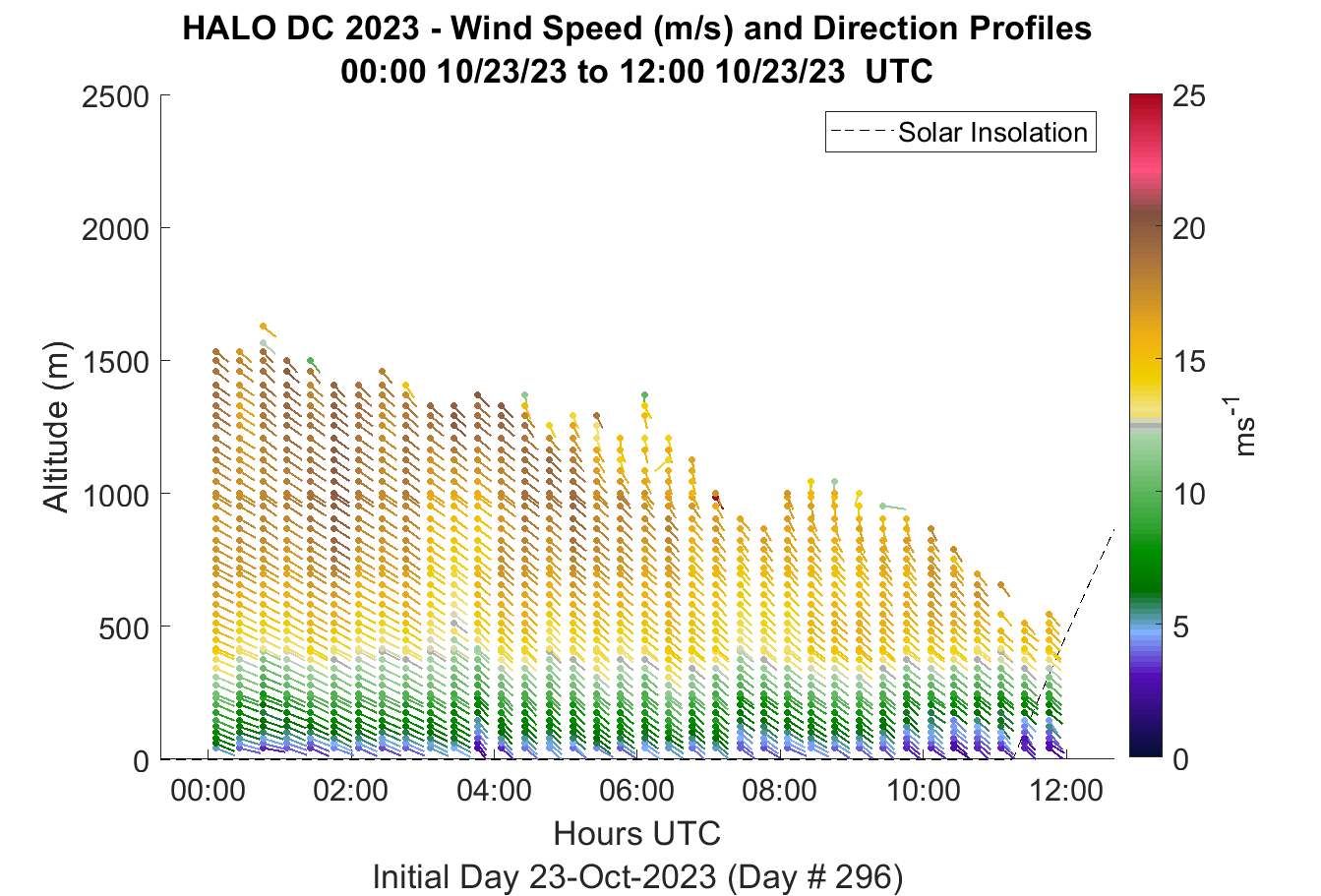 HALO DC 2023 - Wind Speed (m/s) and Direction Profiles
00:00 10/23/23 to 12:00 10/23/23 UTC

Solar Insolation

Altitude (m)

2500
2000
1500
1000
500
0

00:00
02:00
04:00
06:00
08:00
10:00
12:00

Hours UTC

Initial Day 23-Oct-2023 (Day # 296)

25
20
15
10
5
0

$ms^{-1}$